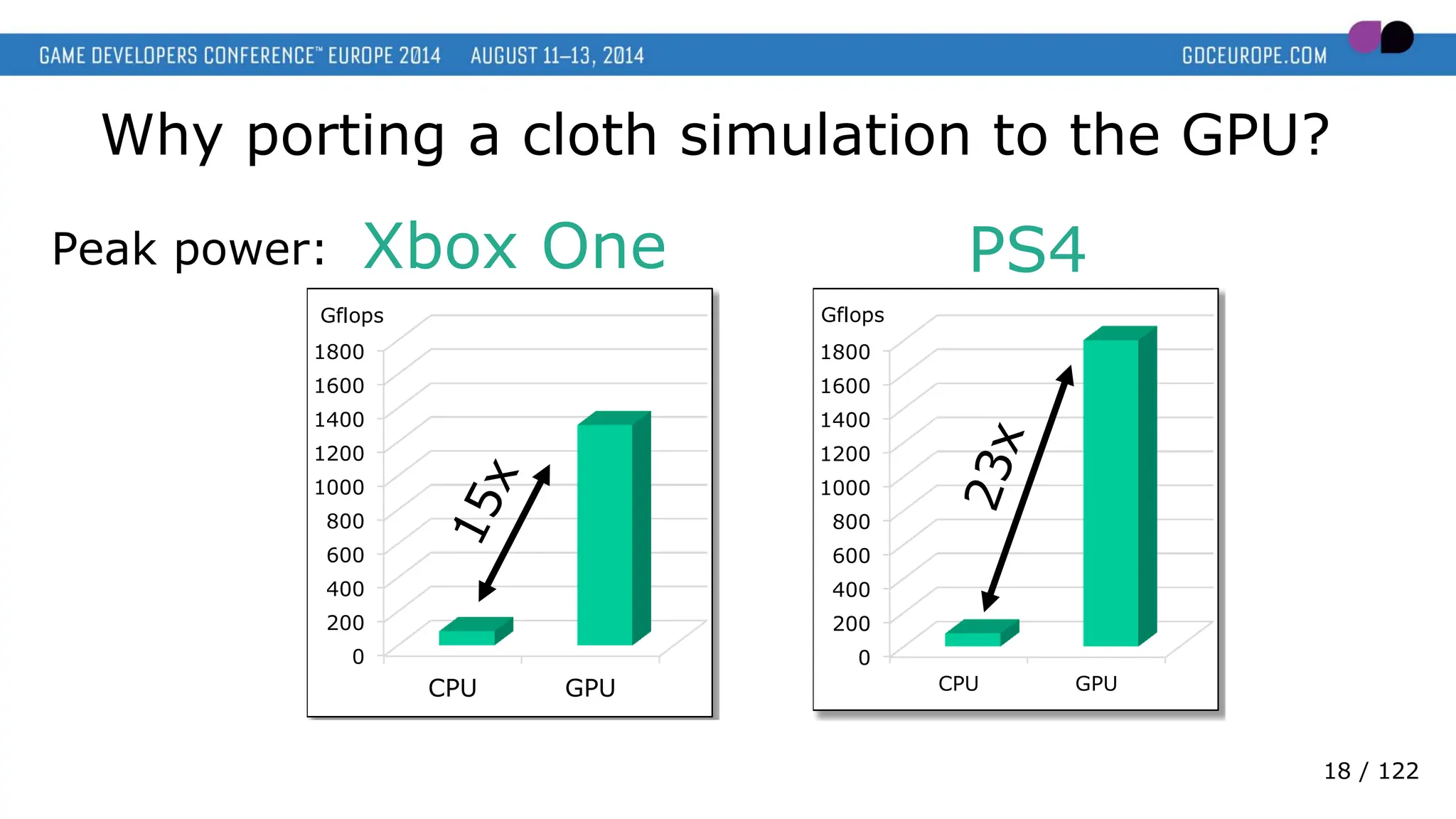 GAME DEVELOPERS CONFERENCE™ EUROPE 2014 AUGUST 11–13, 2014 GDCEUROPE.COM

Why porting a cloth simulation to the GPU?

Peak power: Xbox One PS4

Gflops
1800
1600
1400
1200
1000
800
600
400
200
0
15x
CPU GPU

Gflops
1800
1600
1400
1200
1000
800
600
400
200
0
23x
CPU GPU

18 / 122